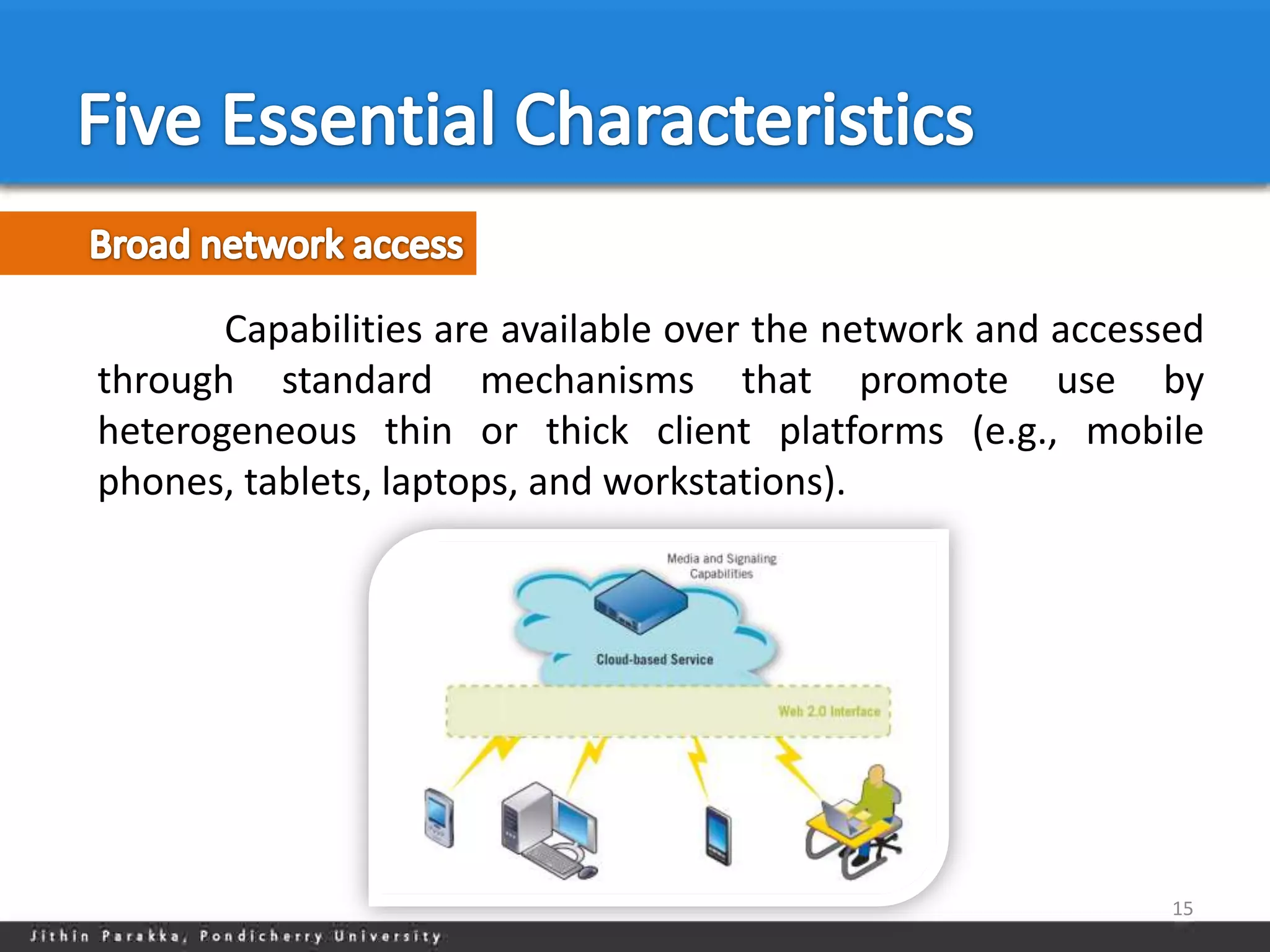 Five Essential Characteristics

Broad network access

Capabilities are available over the network and accessed through standard mechanisms that promote use by heterogeneous thin or thick client platforms (e.g., mobile phones, tablets, laptops, and workstations).

Media and Signaling Capabilities

Cloud-based Service

Web 2.0 Interface

15

Jithin Parakka, Pondicherry University